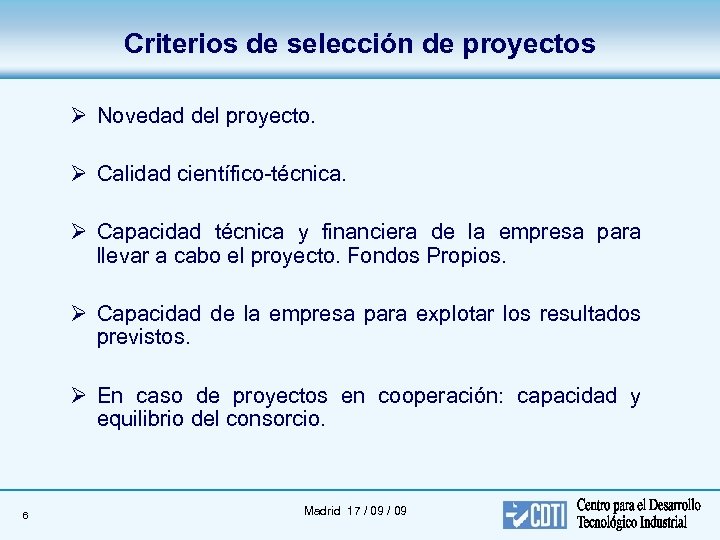 Criterios de selección de proyectos

➢ Novedad del proyecto.

➢ Calidad científico-técnica.

➢ Capacidad técnica y financiera de la empresa para llevar a cabo el proyecto. Fondos Propios.

➢ Capacidad de la empresa para explotar los resultados previstos.

➢ En caso de proyectos en cooperación: capacidad y equilibrio del consorcio.

6

Madrid 17 / 09 / 09

CDTI Centro para el Desarrollo Tecnológico Industrial